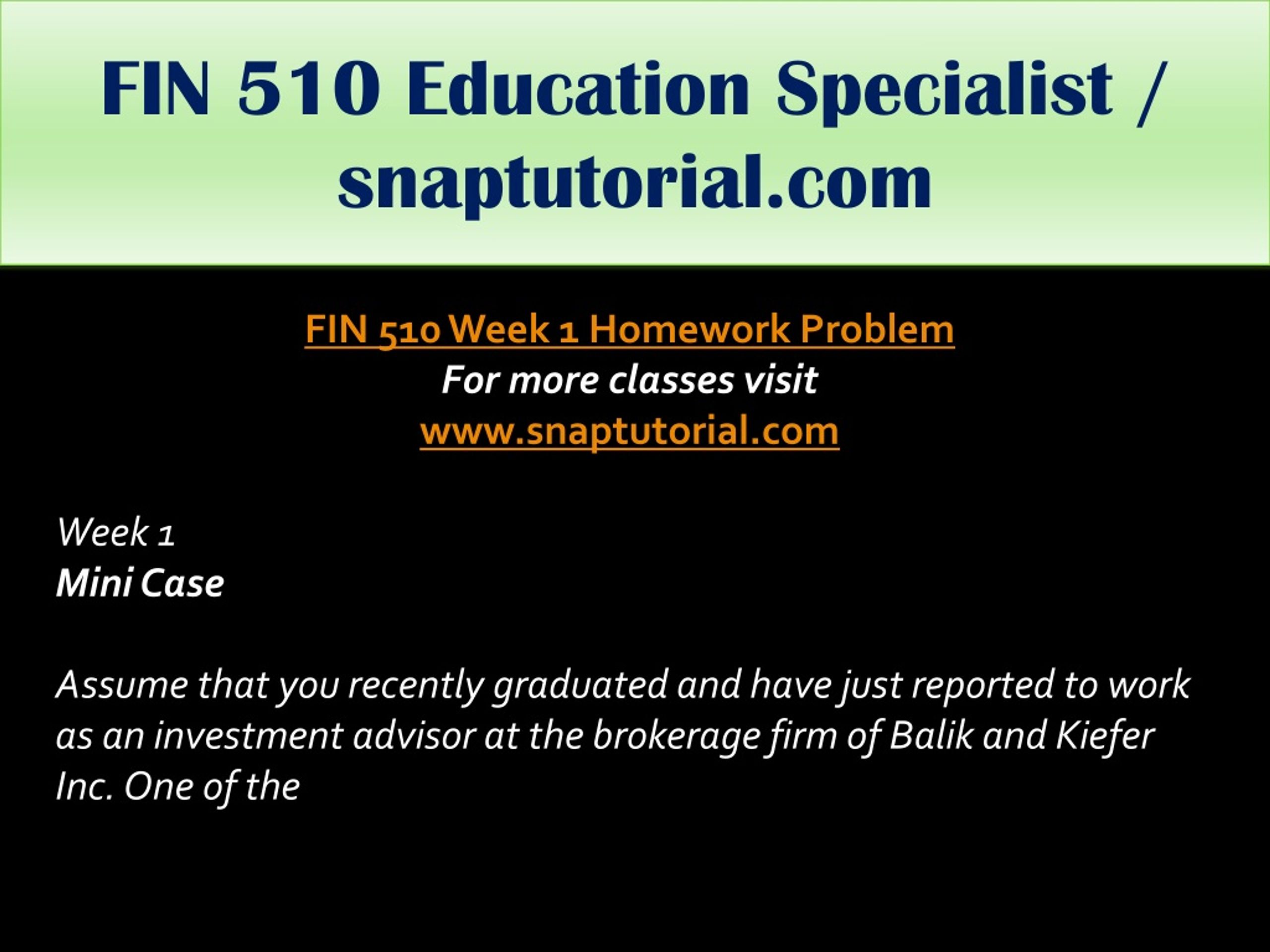 FIN 510 Education Specialist / snaptutorial.com

FIN 510 Week 1 Homework Problem
For more classes visit
www.snaptutorial.com

Week 1
Mini Case

Assume that you recently graduated and have just reported to work as an investment advisor at the brokerage firm of Balik and Kiefer Inc. One of the